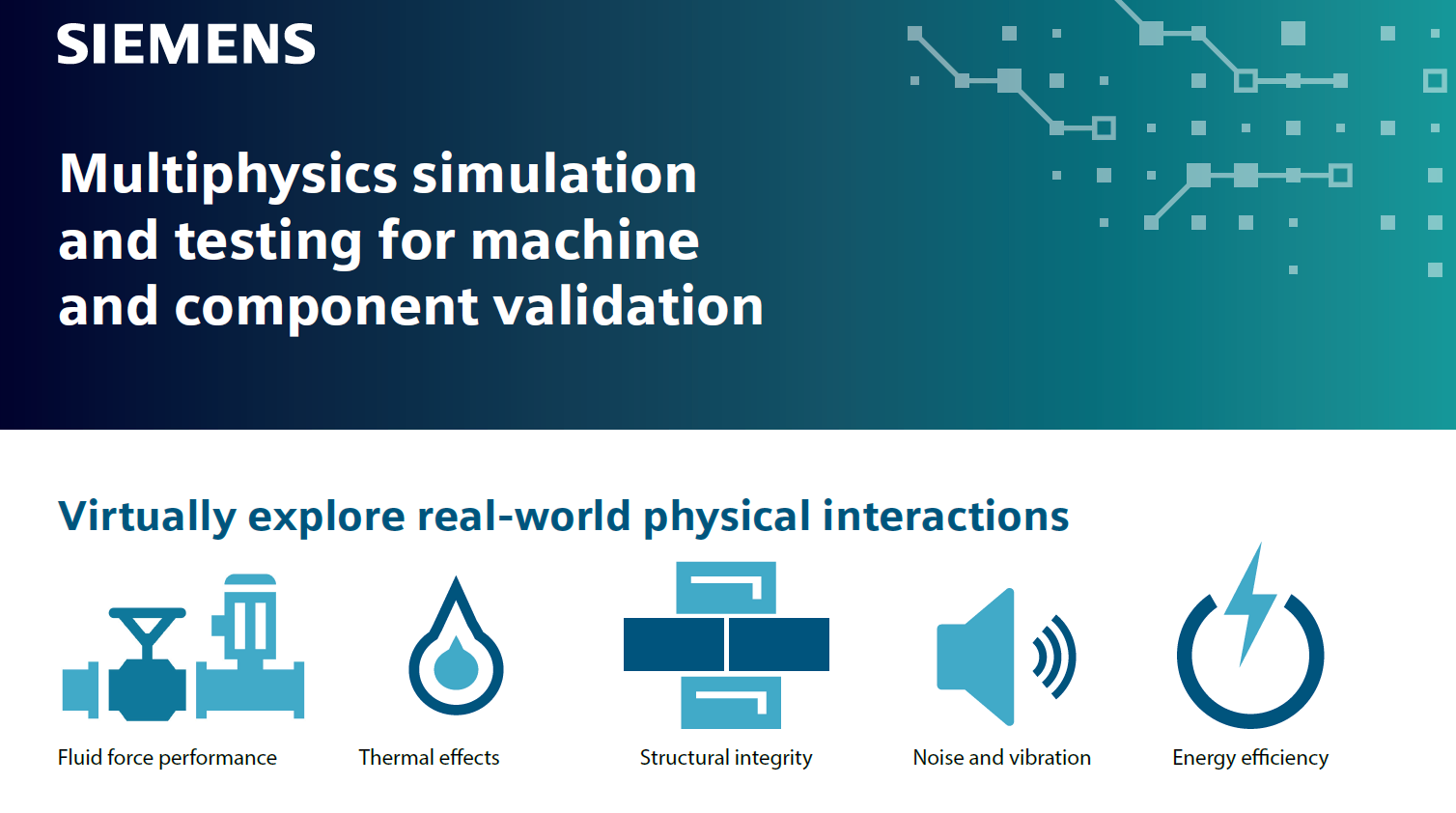 SIEMENS

Multiphysics simulation and testing for machine and component validation

Virtually explore real-world physical interactions

Fluid force performance

Thermal effects

Structural integrity

Noise and vibration

Energy efficiency